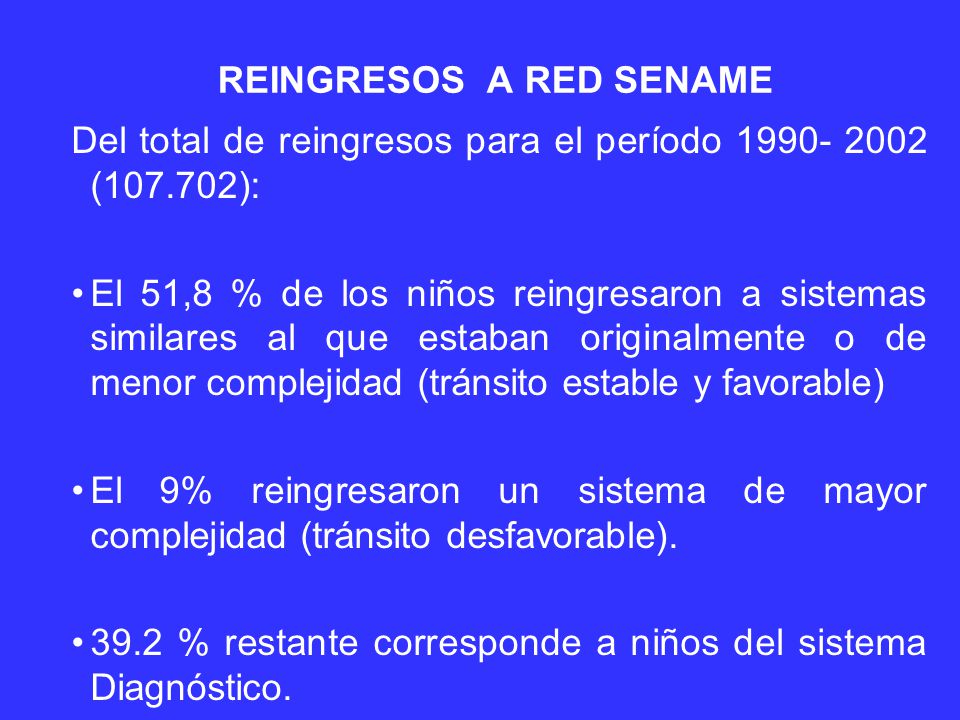 REINGRESOS A RED SENAME

Del total de reingresos para el período 1990- 2002 (107.702):

• El 51,8 % de los niños reingresaron a sistemas similares al que estaban originalmente o de menor complejidad (tránsito estable y favorable)

• El 9% reingresaron un sistema de mayor complejidad (tránsito desfavorable).

• 39.2 % restante corresponde a niños del sistema Diagnóstico.